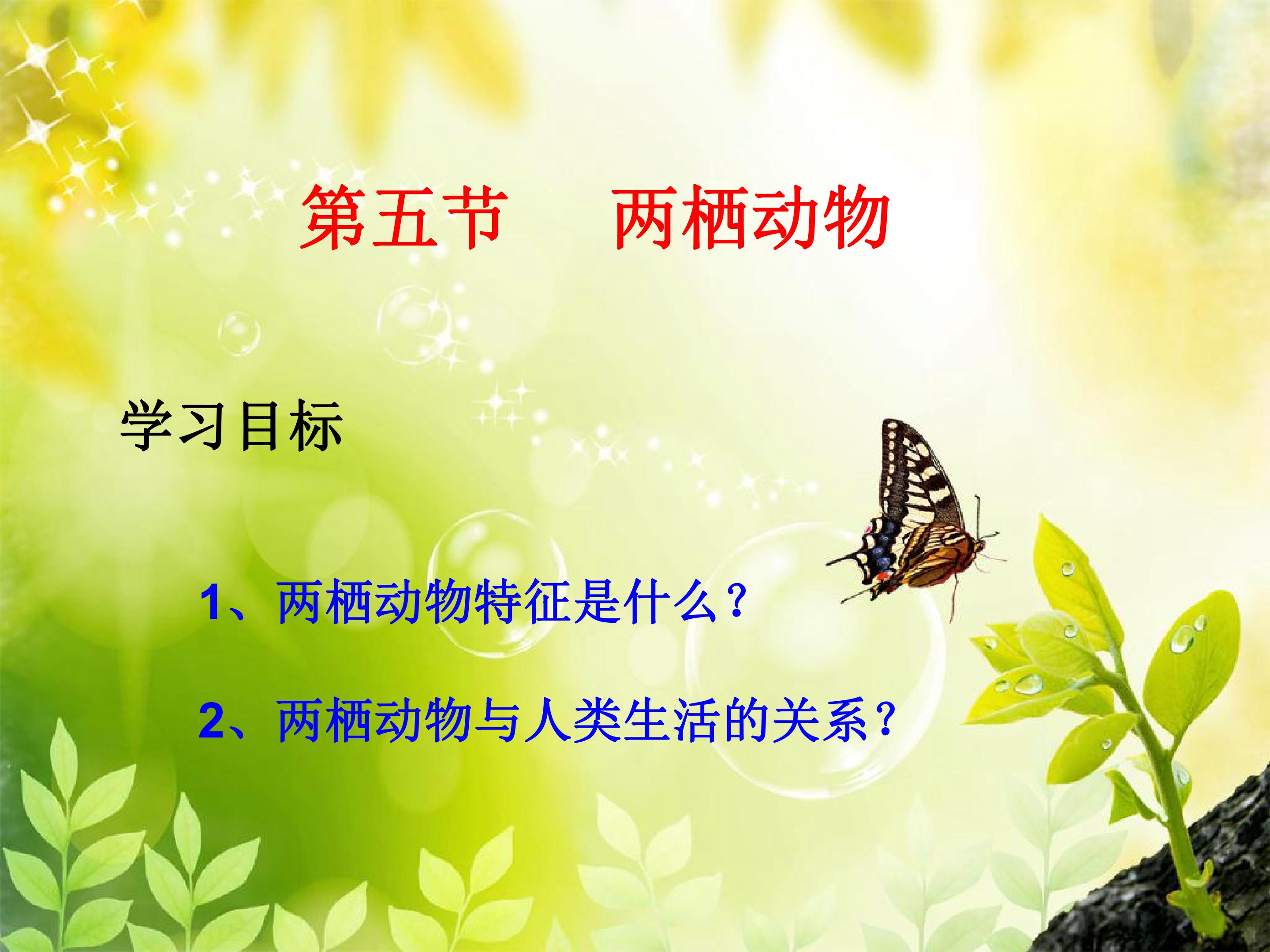 第五节　两栖动物

学习目标

1、两栖动物特征是什么？

2、两栖动物与人类生活的关系？